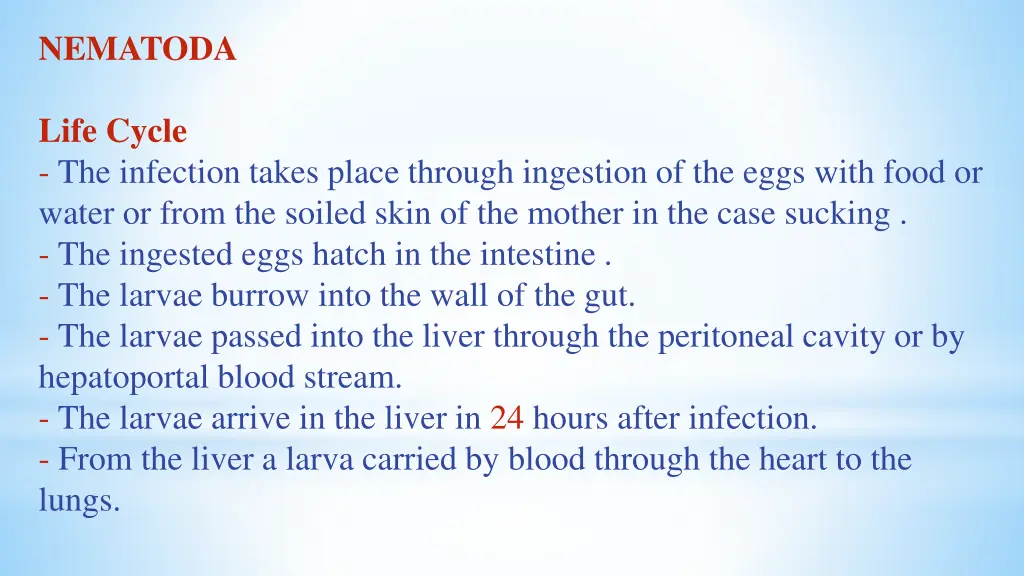 NEMATODA

Life Cycle
- The infection takes place through ingestion of the eggs with food or water or from the soiled skin of the mother in the case sucking .
- The ingested eggs hatch in the intestine .
- The larvae burrow into the wall of the gut.
- The larvae passed into the liver through the peritoneal cavity or by hepatoportal blood stream.
- The larvae arrive in the liver in 24 hours after infection.
- From the liver a larva carried by blood through the heart to the lungs.